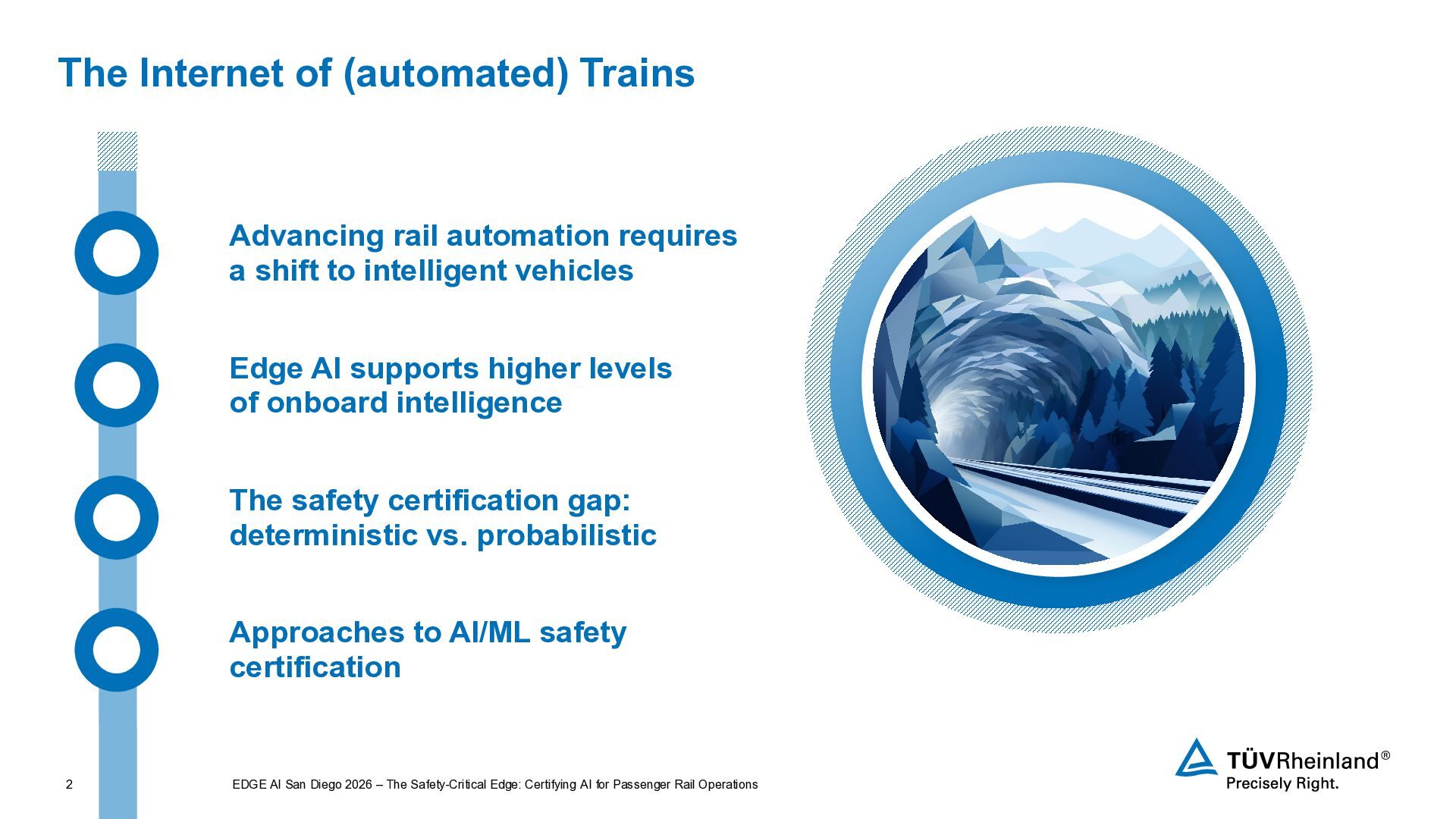 The Internet of (automated) Trains

Advancing rail automation requires a shift to intelligent vehicles

Edge AI supports higher levels of onboard intelligence

The safety certification gap: deterministic vs. probabilistic

Approaches to AI/ML safety certification

2

EDGE AI San Diego 2026 – The Safety-Critical Edge: Certifying AI for Passenger Rail Operations

TÜVRheinland®
Precisely Right.